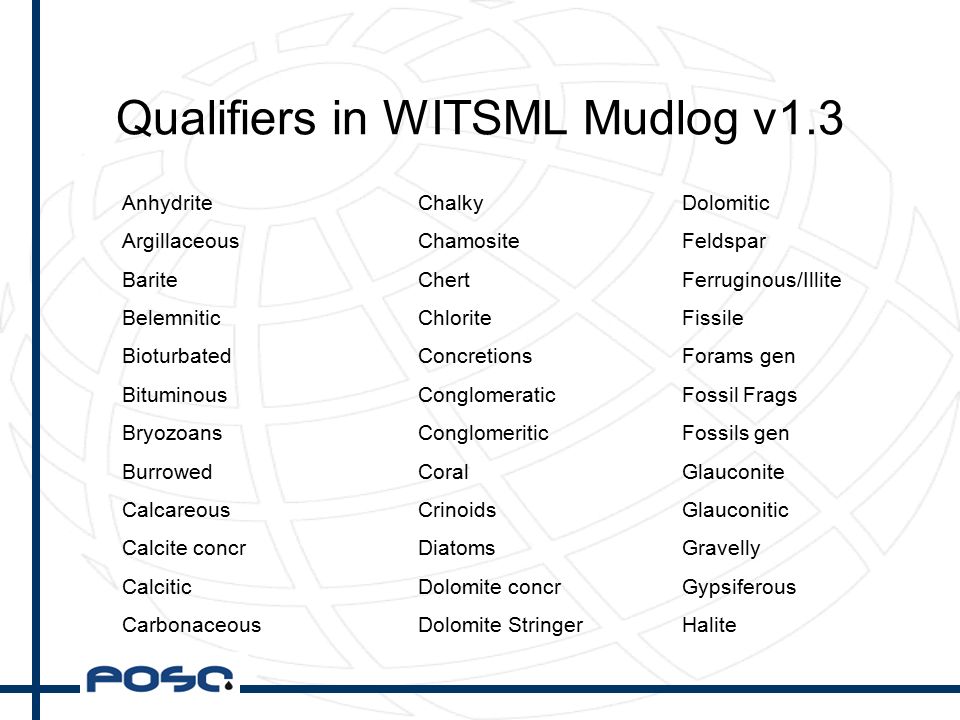 Qualifiers in WITSML Mudlog v1.3

Anhydrite
Argillaceous
Barite
Belemnitic
Bioturbated
Bituminous
Bryozoans
Burrowed
Calcareous
Calcite concr
Calcitic
Carbonaceous

Chalky
Chamosite
Chert
Chlorite
Concretions
Conglomeratic
Conglomeritic
Coral
Crinoids
Diatoms
Dolomite concr
Dolomite Stringer

Dolomitic
Feldspar
Ferruginous/Illite
Fissile
Forams gen
Fossil Frags
Fossils gen
Glauconite
Glauconitic
Gravelly
Gypsiferous
Halite

POSC